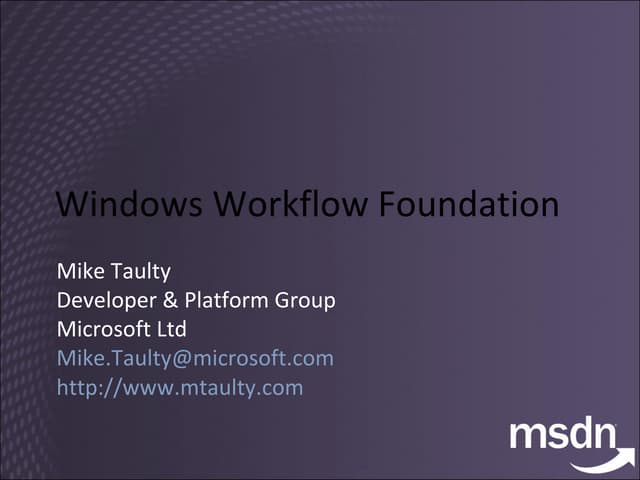 Windows Workflow Foundation

Mike Taulty
Developer & Platform Group
Microsoft Ltd
Mike.Taulty@microsoft.com
http://www.mtaulty.com

msdn